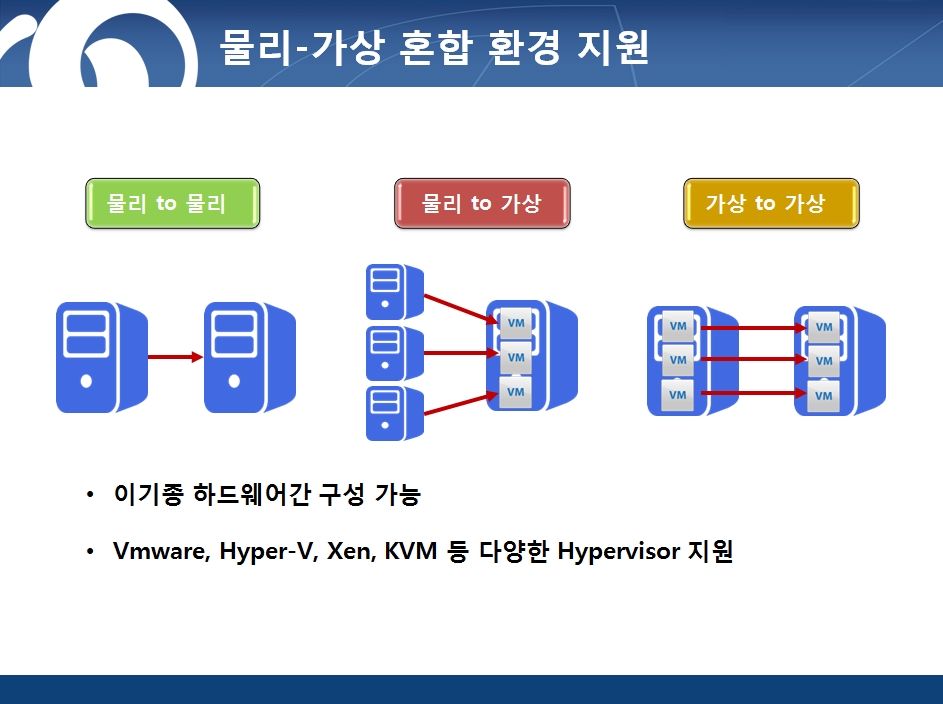 물리-가상 혼합 환경 지원

물리 to 물리

물리 to 가상

가상 to 가상

VM
VM
VM

VM
VM
VM

VM
VM
VM

• 이기종 하드웨어간 구성 가능

• Vmware, Hyper-V, Xen, KVM 등 다양한 Hypervisor 지원